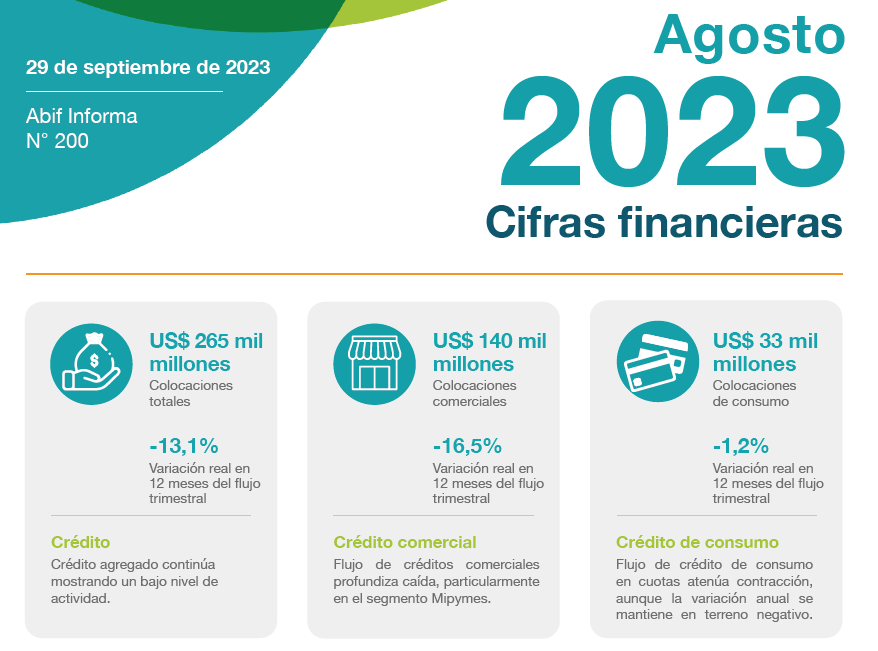 29 de septiembre de 2023

Abif Informa
N° 200

Agosto
2023
Cifras financieras

US$ 265 mil millones
Colocaciones totales

-13,1%
Variación real en 12 meses del flujo trimestral

Crédito
Crédito agregado continúa mostrando un bajo nivel de actividad.

US$ 140 mil millones
Colocaciones comerciales

-16,5%
Variación real en 12 meses del flujo trimestral

Crédito comercial
Flujo de créditos comerciales profundiza caída, particularmente en el segmento Mipymes.

US$ 33 mil millones
Colocaciones de consumo

-1,2%
Variación real en 12 meses del flujo trimestral

Crédito de consumo
Flujo de crédito de consumo en cuotas atenúa contracción, aunque la variación anual se mantiene en terreno negativo.